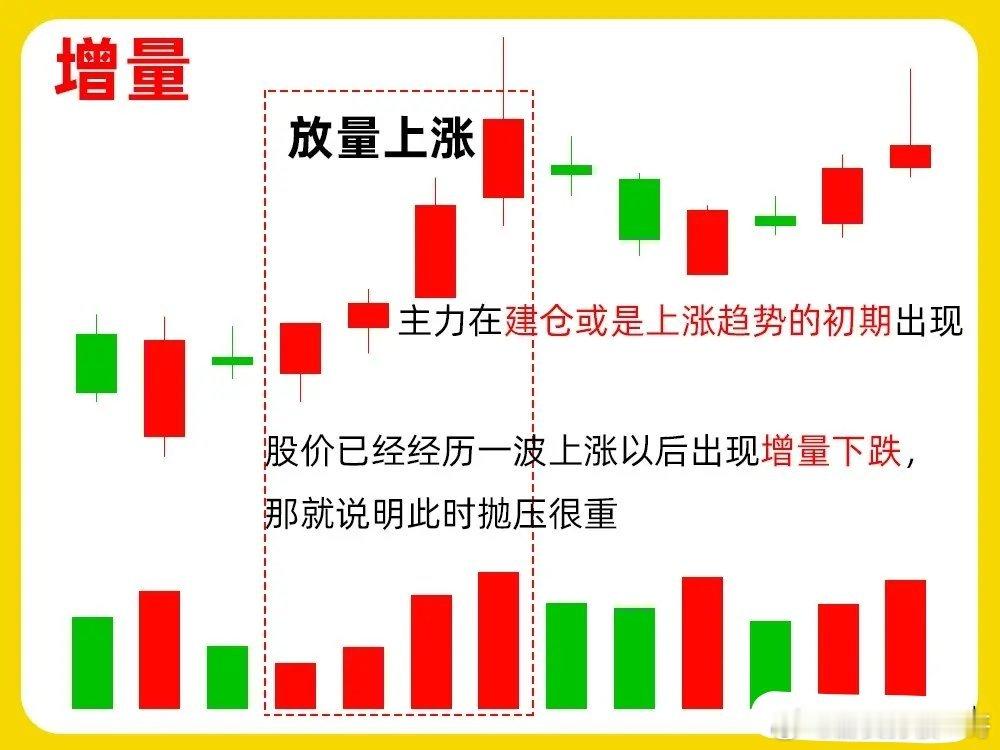 增量

放量上涨

主力在建仓或是上涨趋势的初期出现

股价已经经历一波上涨以后出现增量下跌，那就说明此时抛压很重